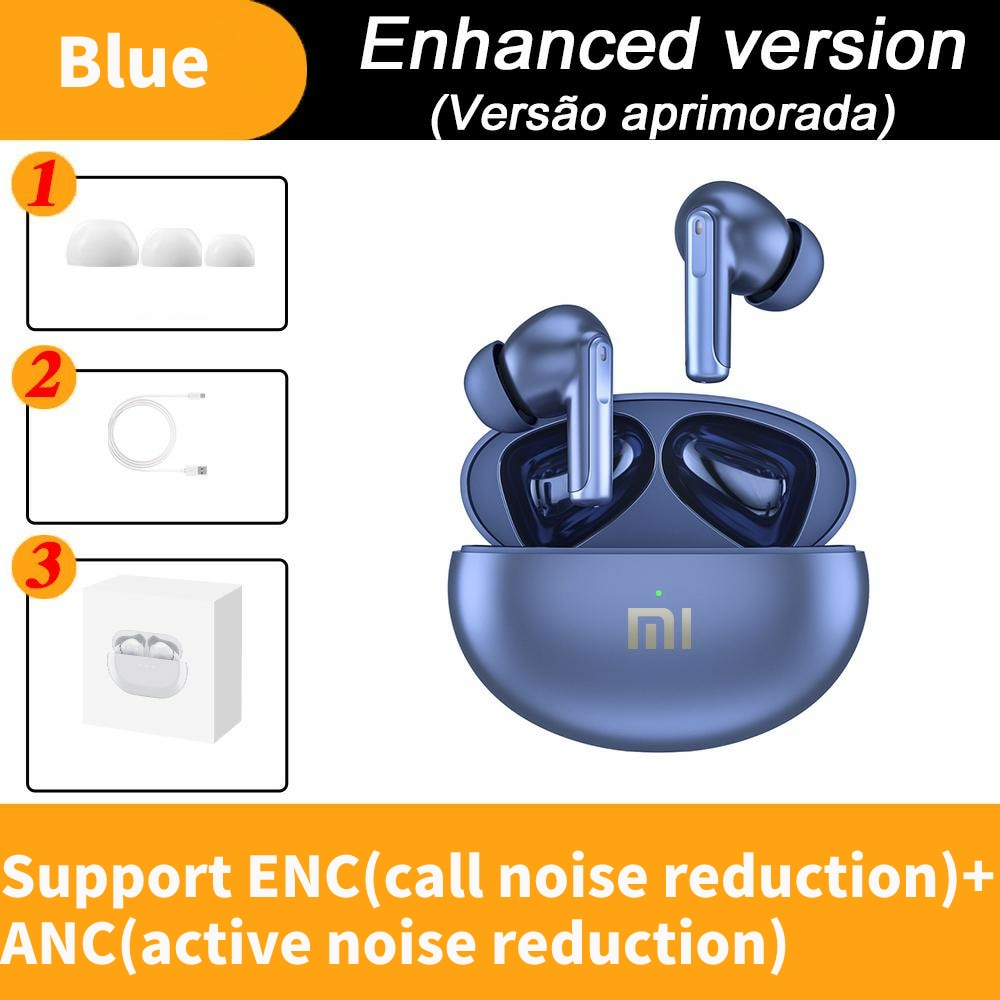 Blue

Enhanced version
(Versão aprimorada)

1

2

3

MI

Support ENC(call noise reduction)+ ANC(active noise reduction)